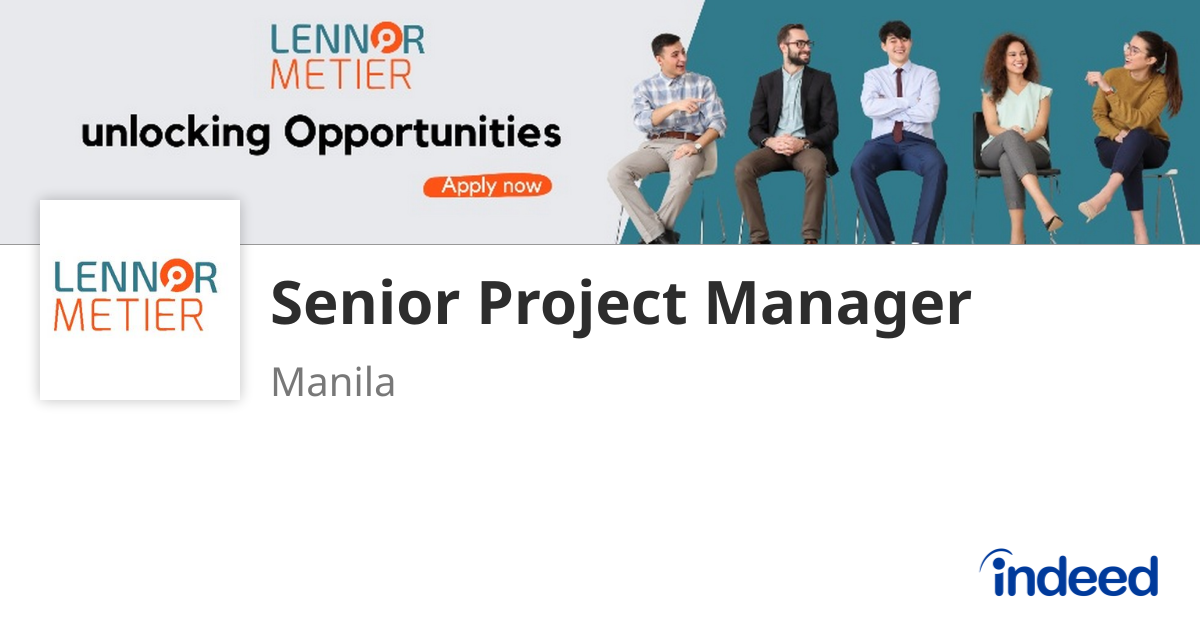 LENNOR METIER

unlocking Opportunities

Apply now

LENNOR METIER

Senior Project Manager

Manila

indeed